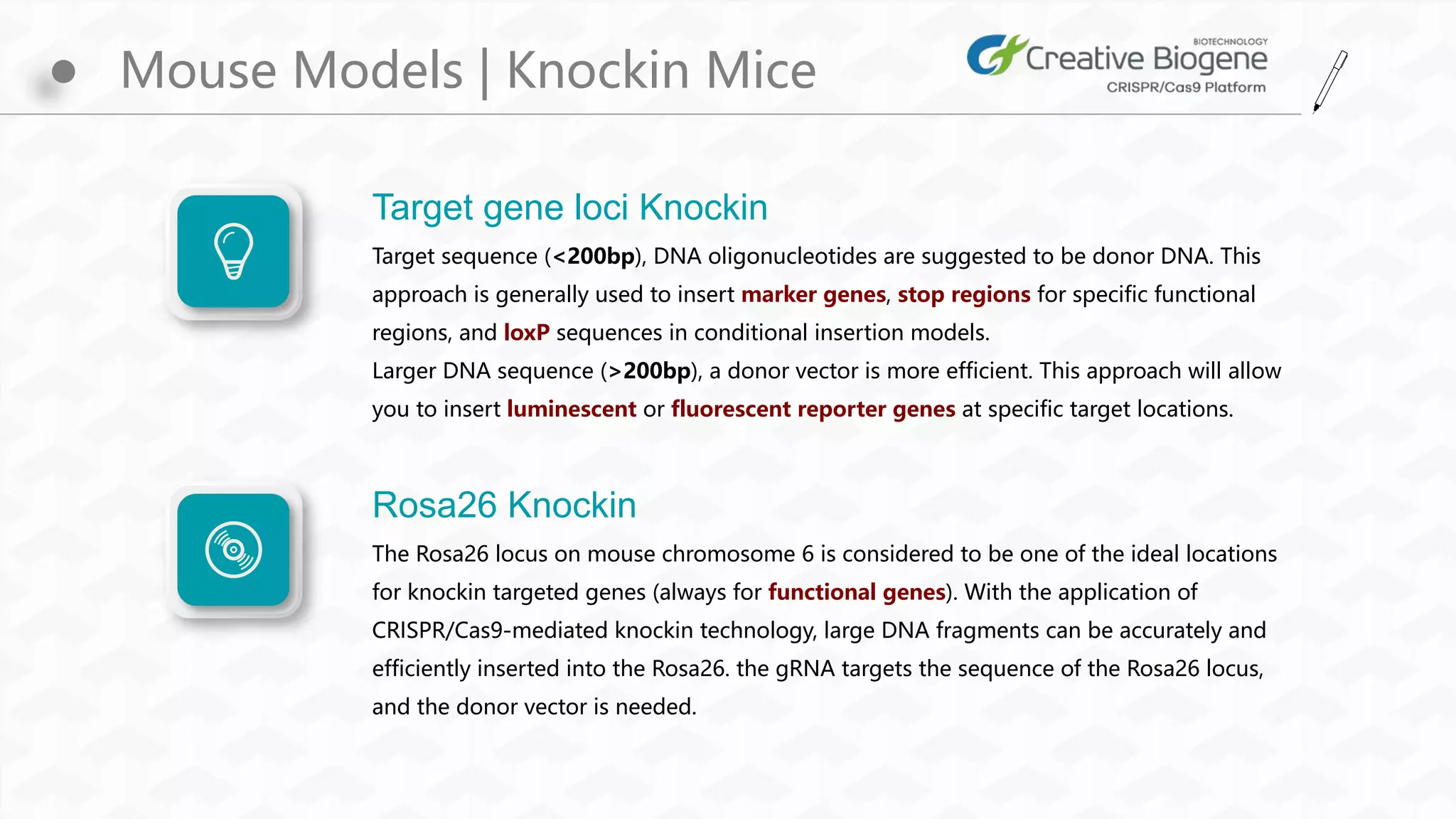 Mouse Models | Knockin Mice

BIOTECHNOLOGY
Creative Biogene
CRISPR/Cas9 Platform

Target gene loci Knockin

Target sequence (<200bp), DNA oligonucleotides are suggested to be donor DNA. This approach is generally used to insert marker genes, stop regions for specific functional regions, and loxP sequences in conditional insertion models.
Larger DNA sequence (>200bp), a donor vector is more efficient. This approach will allow you to insert luminescent or fluorescent reporter genes at specific target locations.

Rosa26 Knockin

The Rosa26 locus on mouse chromosome 6 is considered to be one of the ideal locations for knockin targeted genes (always for functional genes). With the application of CRISPR/Cas9-mediated knockin technology, large DNA fragments can be accurately and efficiently inserted into the Rosa26. the gRNA targets the sequence of the Rosa26 locus, and the donor vector is needed.